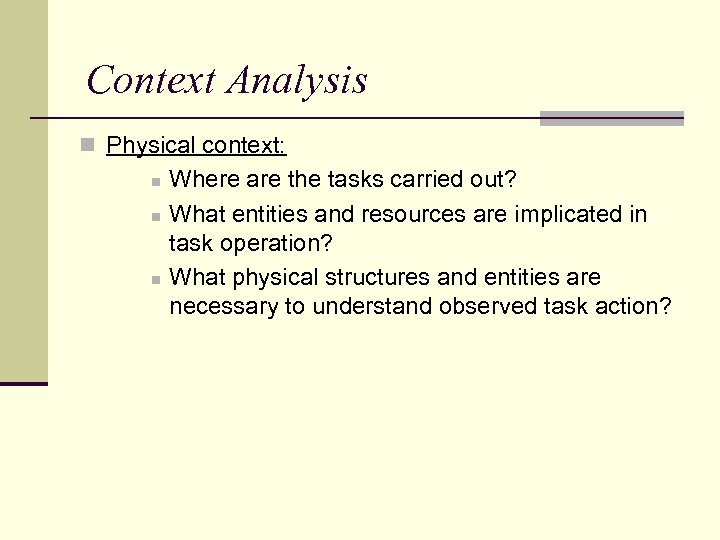 Context Analysis

Physical context:

Where are the tasks carried out?

What entities and resources are implicated in task operation?

What physical structures and entities are necessary to understand observed task action?